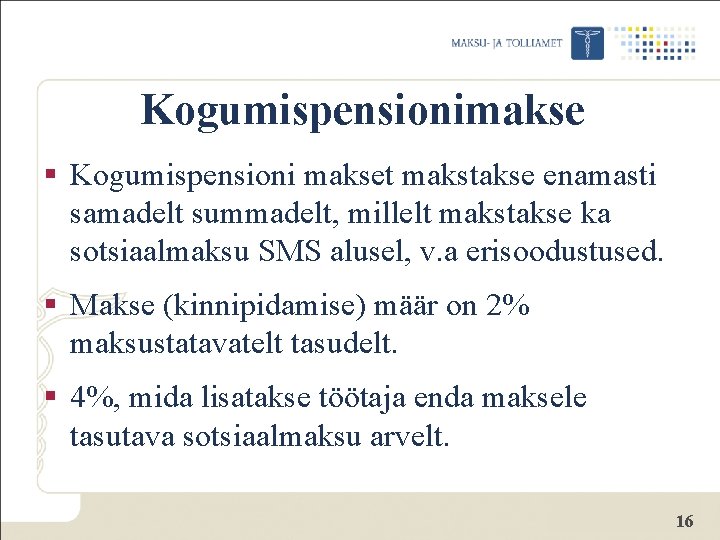 MAKSU- JA TOLLIAMET

Kogumispensionimakse

▪ Kogumispensioni makset makstakse enamasti samadelt summadelt, millelt makstakse ka sotsiaalmaksu SMS alusel, v.a erisoodustused.

▪ Makse (kinnipidamise) määr on 2% maksustatavatelt tasudelt.

▪ 4%, mida lisatakse töötaja enda maksele tasutava sotsiaalmaksu arvelt.

16